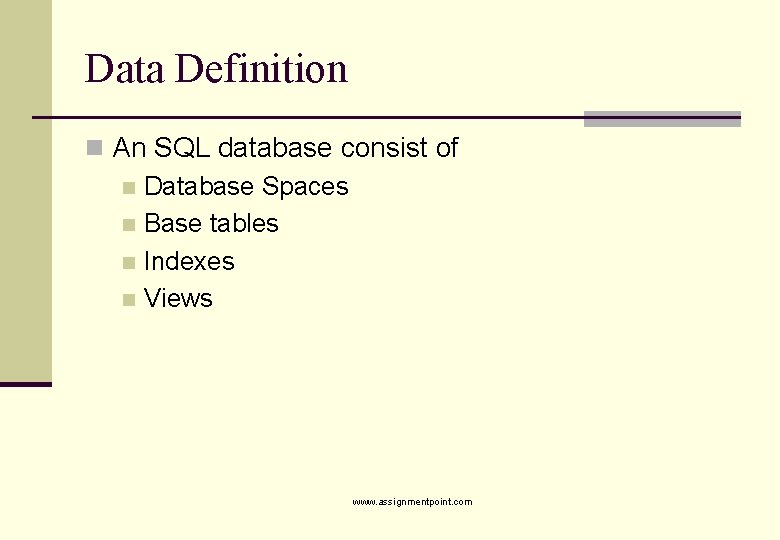 Data Definition

An SQL database consist of

Database Spaces
Base tables
Indexes
Views

www.assignmentpoint.com